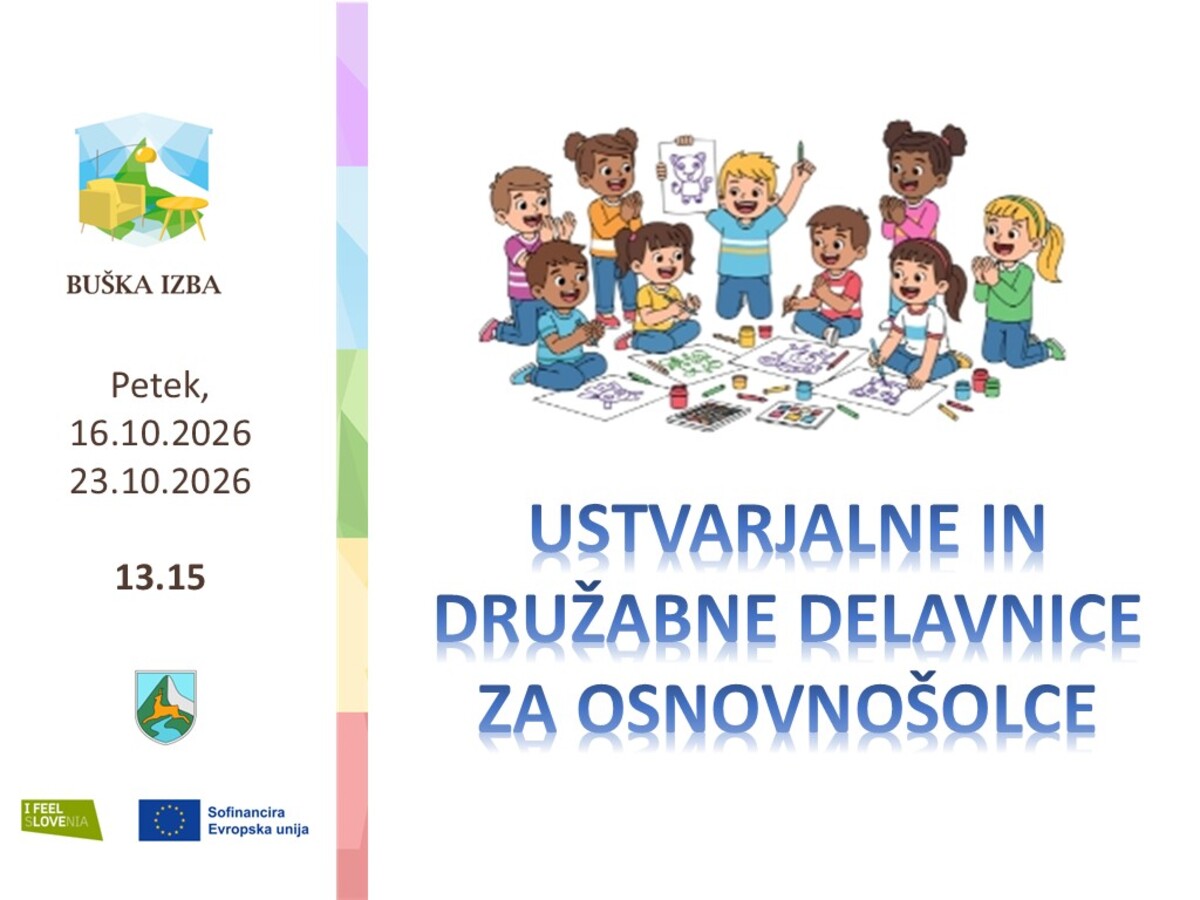 BUŠKA IZBA

Petek,
16.10.2026
23.10.2026

13.15

I FEEL SLOVENIA

Sofinancira
Evropska unija

USTVARJALNE IN DRUŽABNE DELAVNICE ZA OSNOVNOŠOLCE